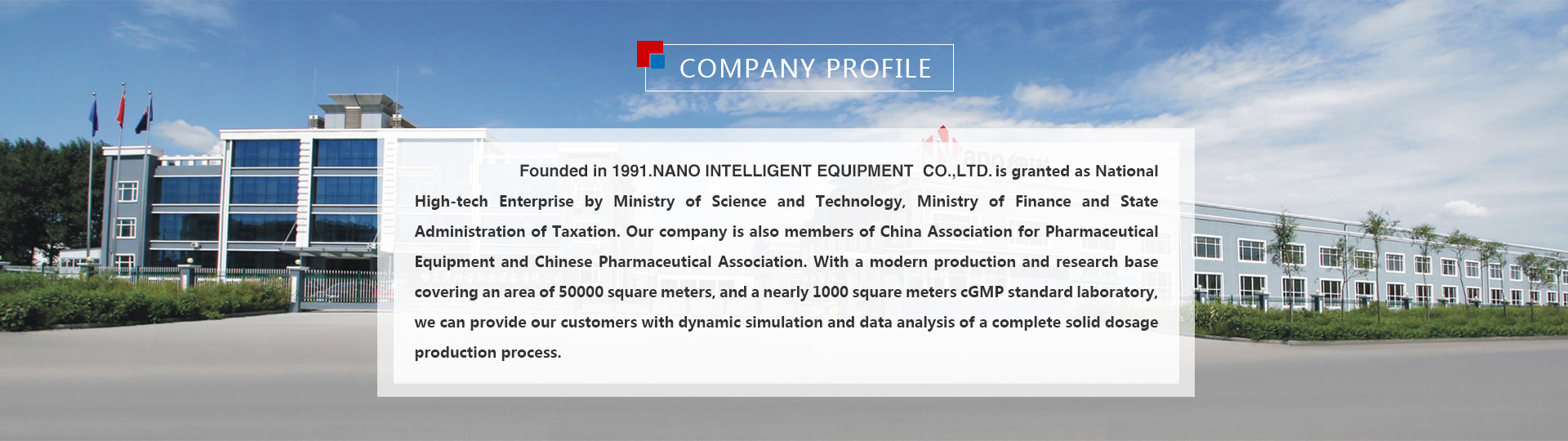 COMPANY PROFILE

Founded in 1991.NANO INTELLIGENT EQUIPMENT CO.,LTD. is granted as National High-tech Enterprise by Ministry of Science and Technology, Ministry of Finance and State Administration of Taxation. Our company is also members of China Association for Pharmaceutical Equipment and Chinese Pharmaceutical Association. With a modern production and research base covering an area of 50000 square meters, and a nearly 1000 square meters cGMP standard laboratory, we can provide our customers with dynamic simulation and data analysis of a complete solid dosage production process.